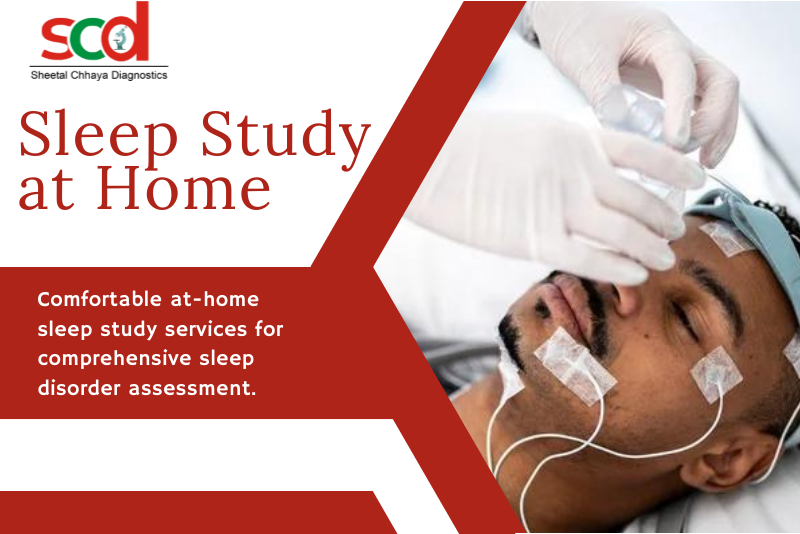 scd
Sheetal Chhaya Diagnostics

Sleep Study at Home

Comfortable at-home sleep study services for comprehensive sleep disorder assessment.